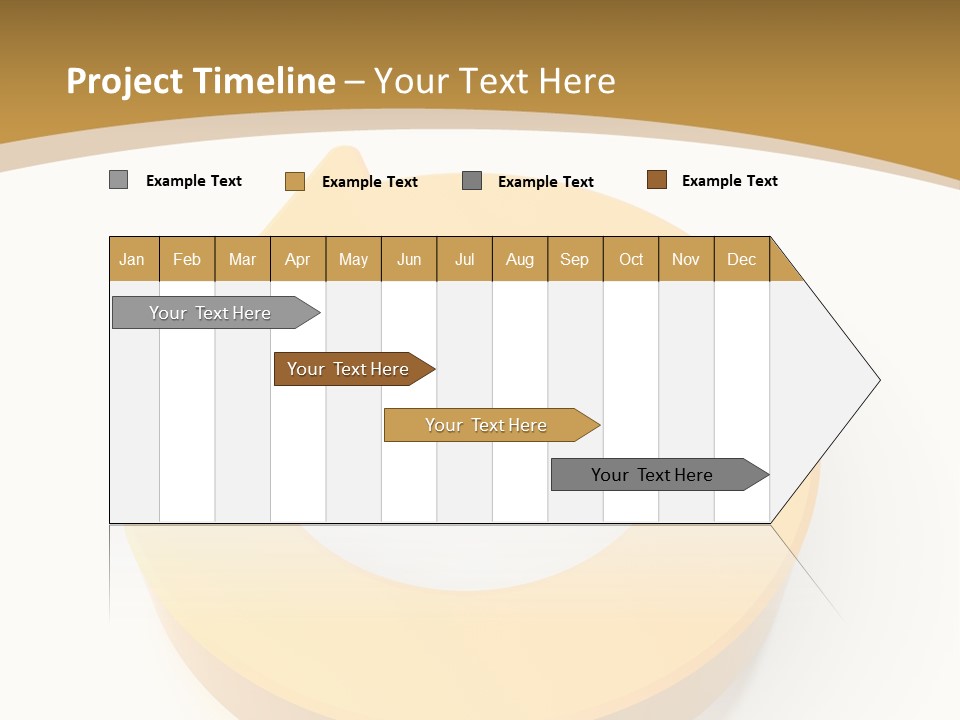 Project Timeline – Your Text Here

Example Text Example Text Example Text Example Text

| Jan | Feb | Mar | Apr | May | Jun | Jul | Aug | Sep | Oct | Nov | Dec |
|---|---|---|---|---|---|---|---|---|---|---|---|

Your Text Here

Your Text Here

Your Text Here

Your Text Here